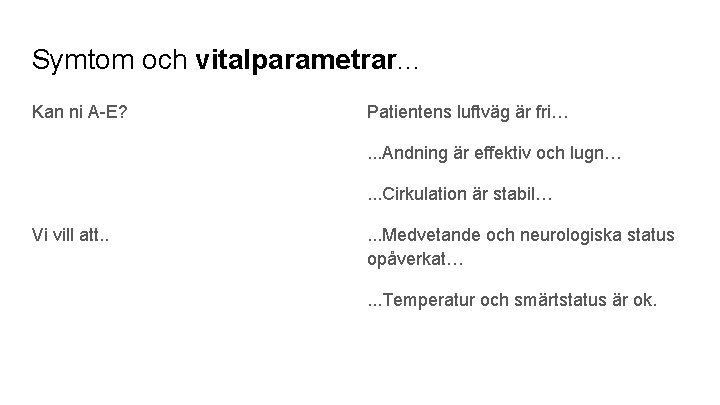 Symtom och vitalparametrar…

Kan ni A-E?

Vi vill att..

Patientens luftväg är fri…

...Andning är effektiv och lugn…

...Cirkulation är stabil…

...Medvetande och neurologiska status opåverkat…

...Temperatur och smärtstatus är ok.